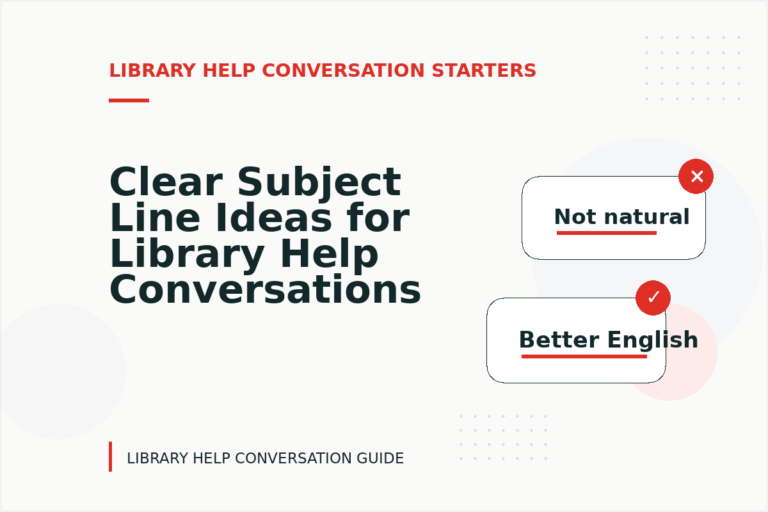 LIBRARY HELP CONVERSATION STARTERS

Clear Subject Line Ideas for Library Help Conversations

Not natural

Better English

LIBRARY HELP CONVERSATION GUIDE